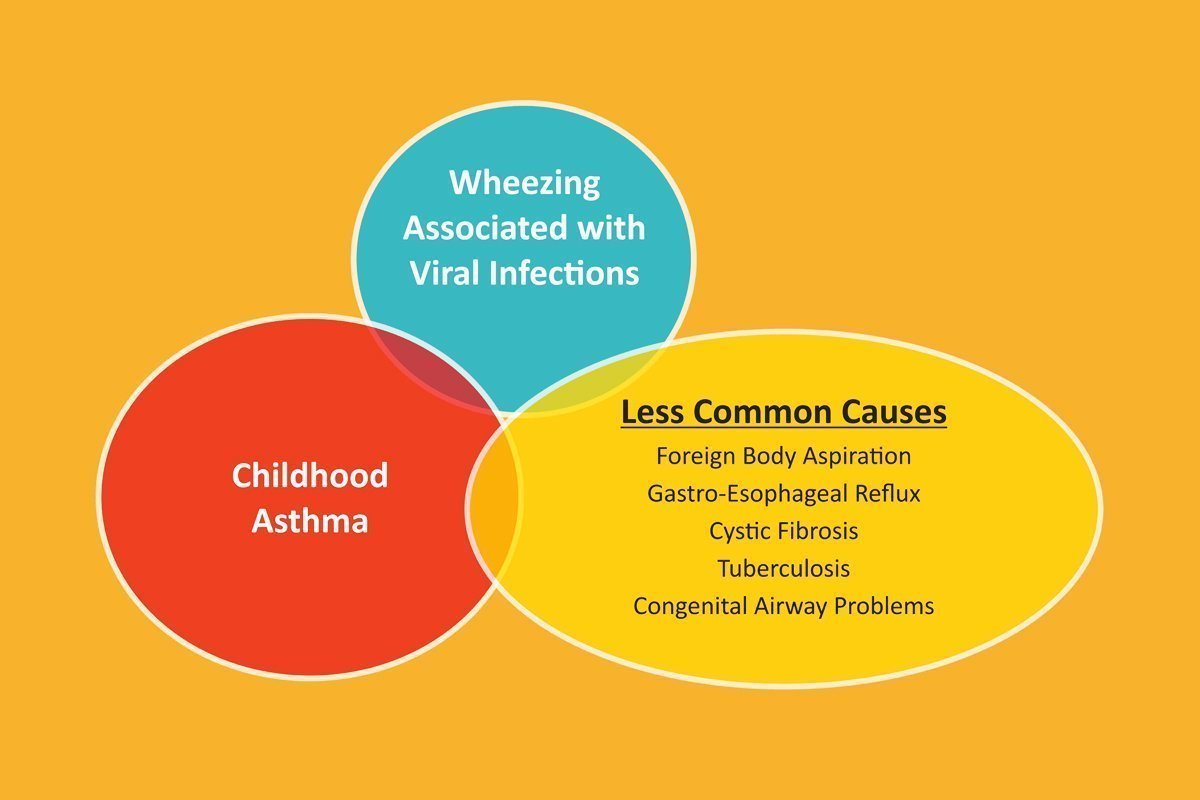 Wheezing Associated with Viral Infections

Childhood Asthma

Less Common Causes
Foreign Body Aspiration
Gastro-Esophageal Reflux
Cystic Fibrosis
Tuberculosis
Congenital Airway Problems